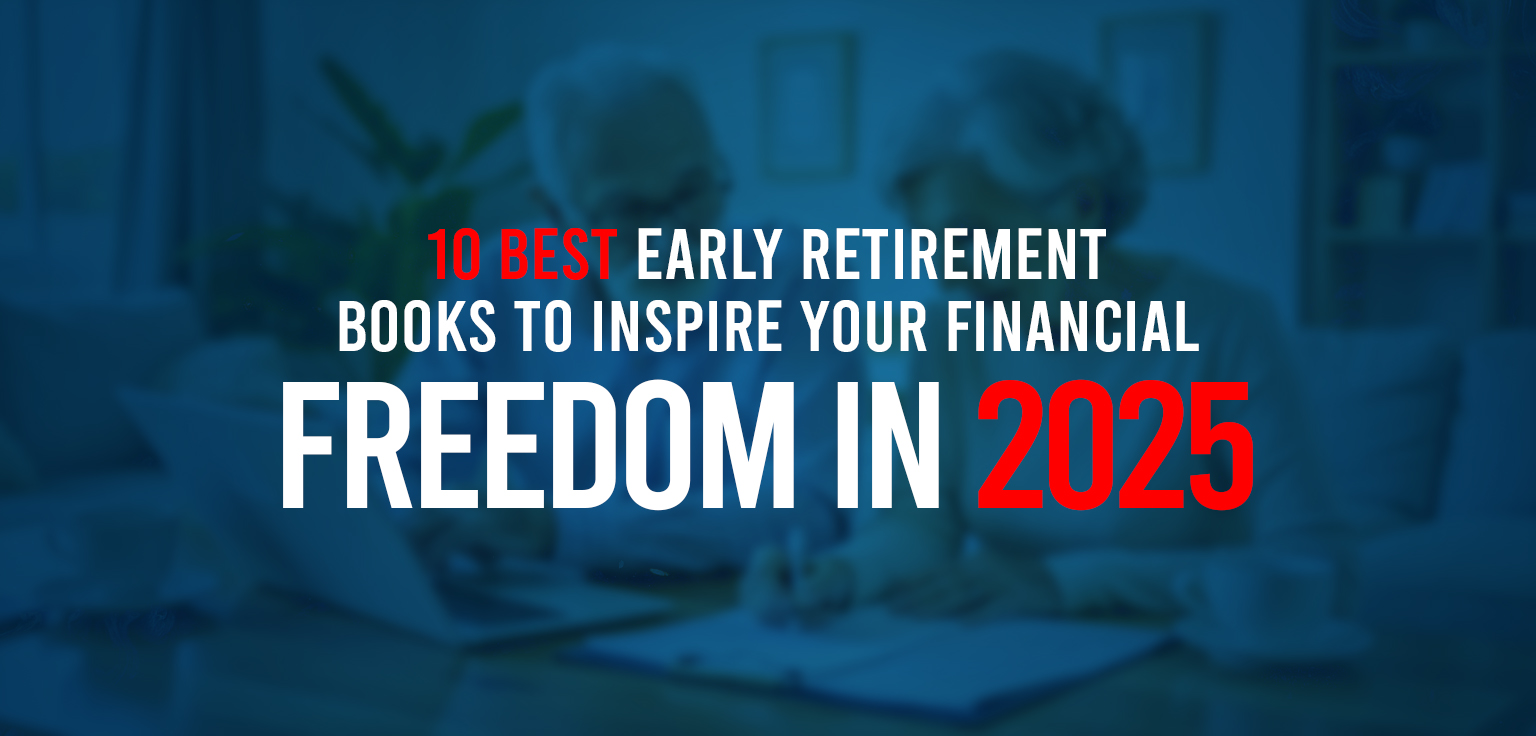 10 BEST EARLY RETIREMENT BOOKS TO INSPIRE YOUR FINANCIAL FREEDOM IN 2025